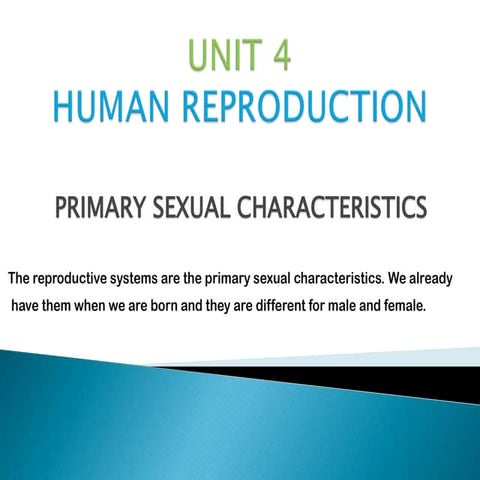 UNIT 4
HUMAN REPRODUCTION

PRIMARY SEXUAL CHARACTERISTICS

The reproductive systems are the primary sexual characteristics. We already have them when we are born and they are different for male and female.